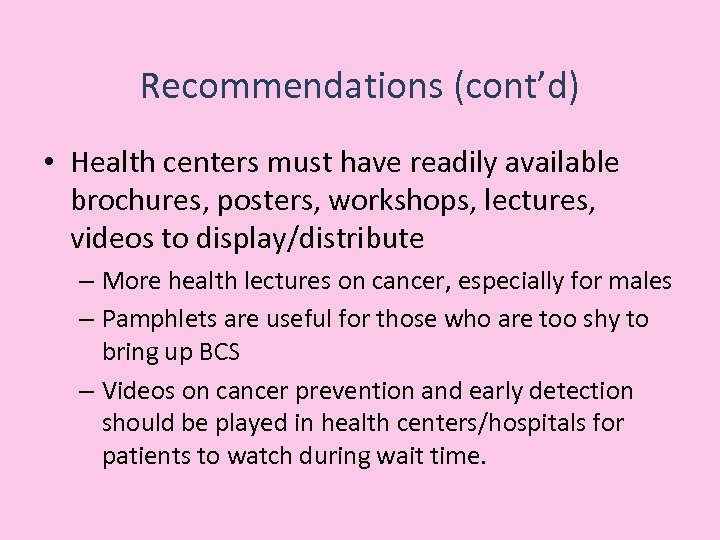 Recommendations (cont'd)

• Health centers must have readily available brochures, posters, workshops, lectures, videos to display/distribute
– More health lectures on cancer, especially for males
– Pamphlets are useful for those who are too shy to bring up BCS
– Videos on cancer prevention and early detection should be played in health centers/hospitals for patients to watch during wait time.